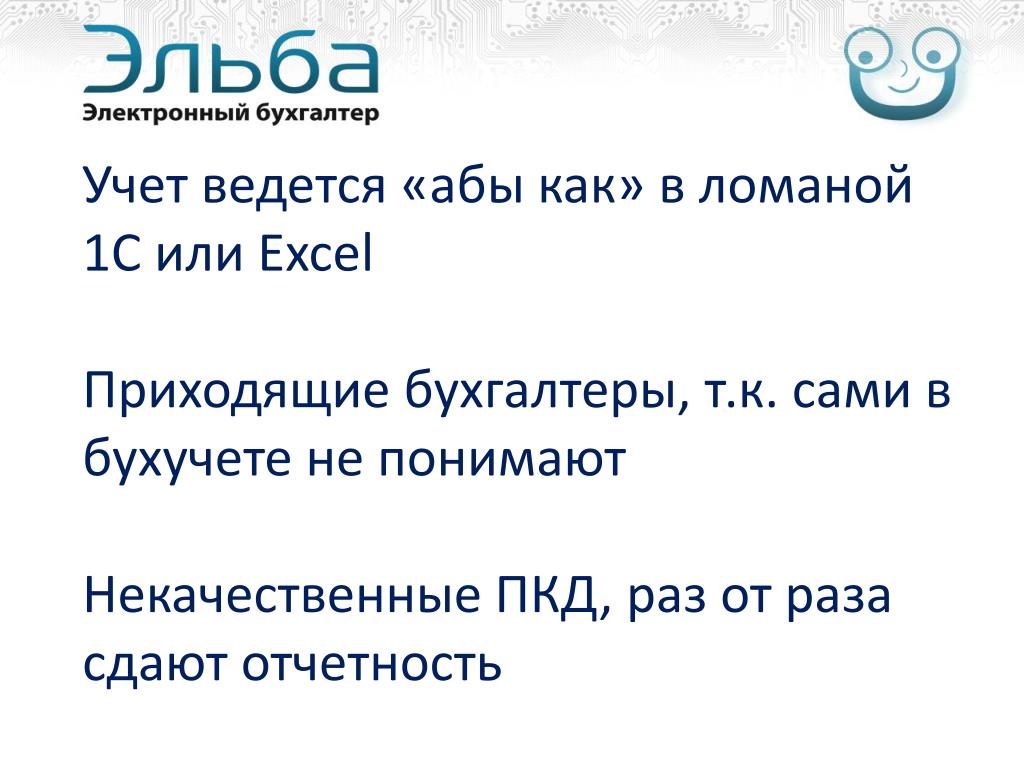 Эльба
Электронный бухгалтер

Учет ведется «абы как» в ломаной 1С или Excel

Приходящие бухгалтеры, т.к. сами в бухучете не понимают

Некачественные ПКД, раз от раза сдают отчетность